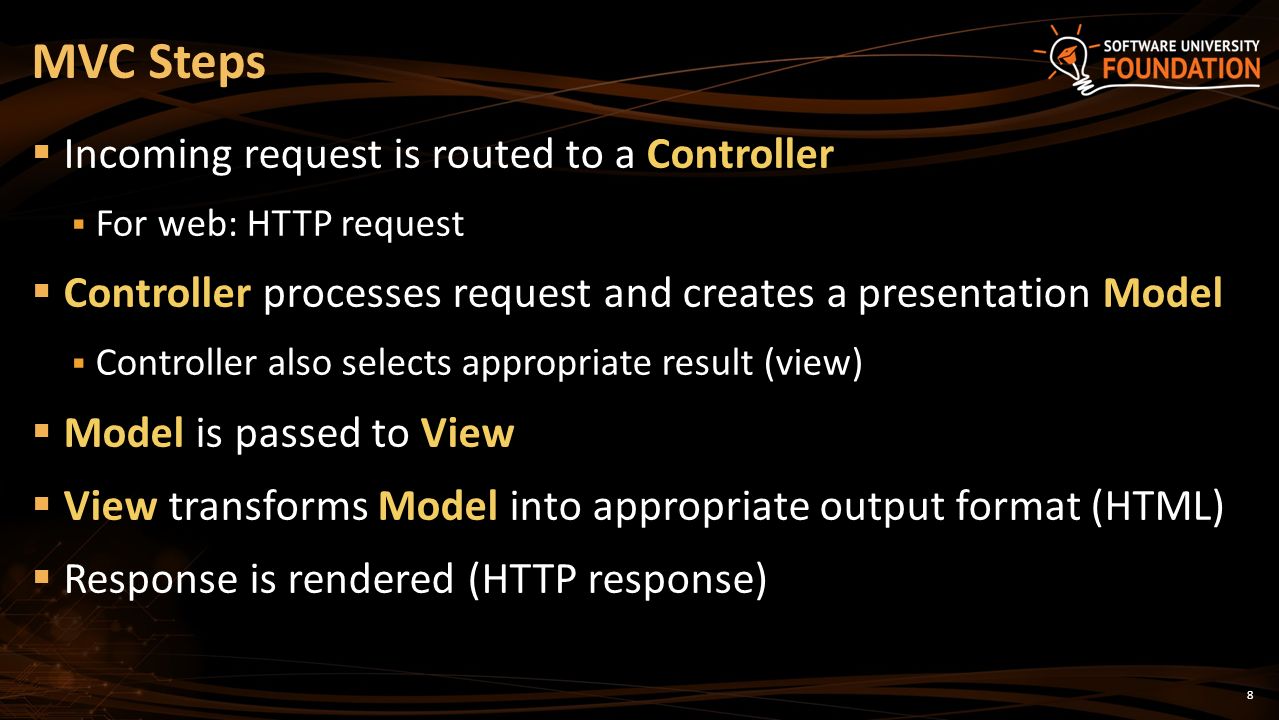 MVC Steps

SOFTWARE UNIVERSITY
FOUNDATION

▪ Incoming request is routed to a Controller

▪ For web: HTTP request

▪ Controller processes request and creates a presentation Model

▪ Controller also selects appropriate result (view)

▪ Model is passed to View

▪ View transforms Model into appropriate output format (HTML)

▪ Response is rendered (HTTP response)

8